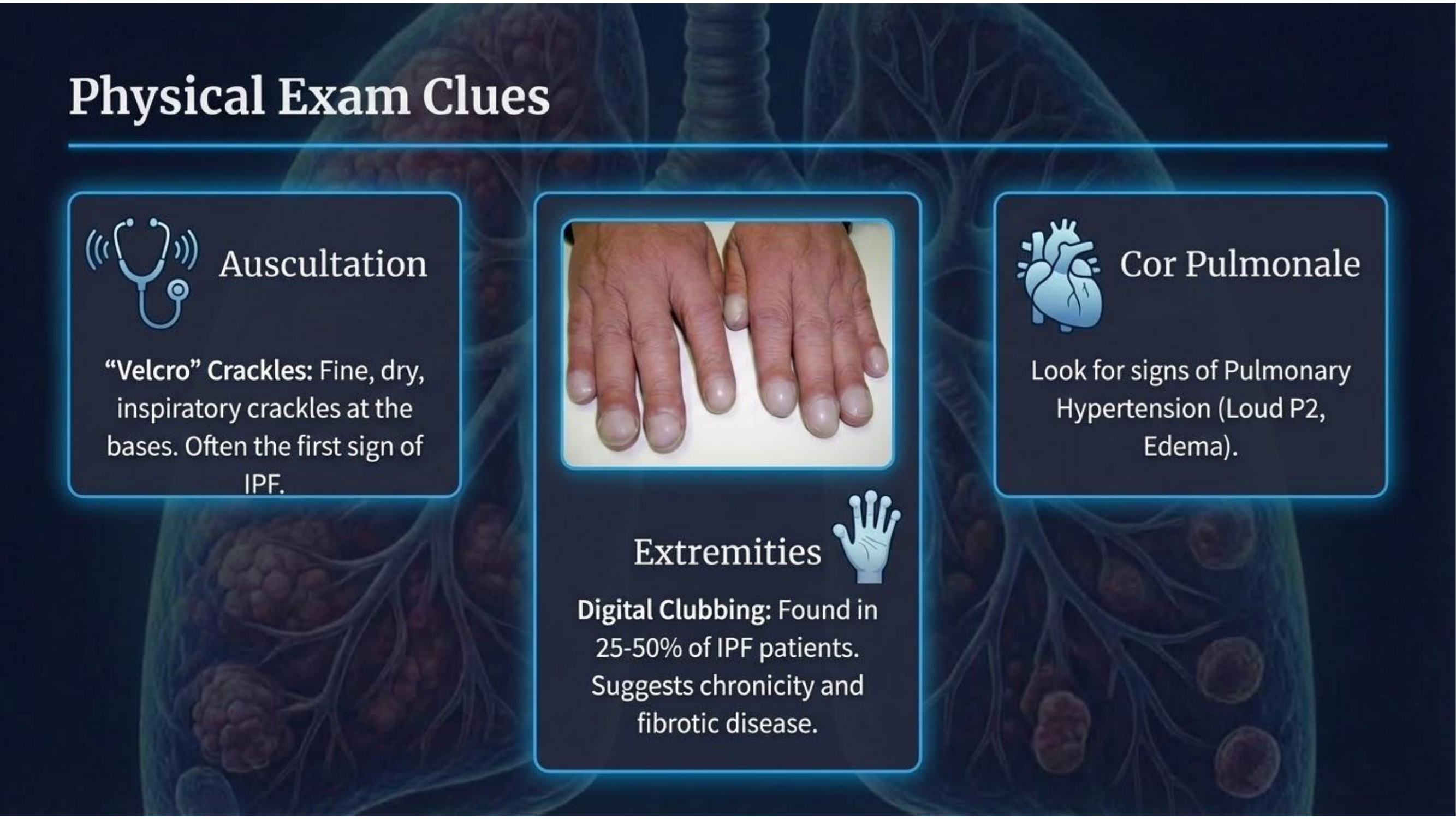 Physical Exam Clues

Auscultation

“Velcro” Crackles: Fine, dry, inspiratory crackles at the bases. Often the first sign of IPF.

Extremities

Digital Clubbing: Found in 25-50% of IPF patients. Suggests chronicity and fibrotic disease.

Cor Pulmonale

Look for signs of Pulmonary Hypertension (Loud P2, Edema).